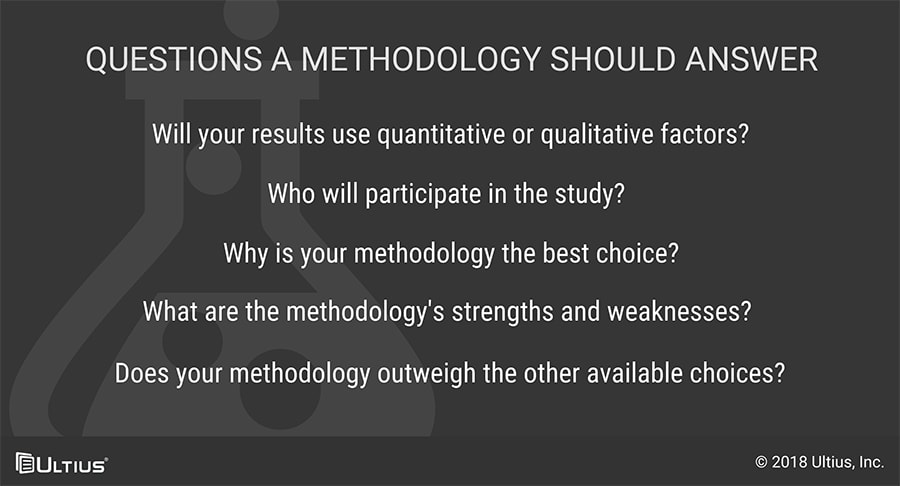 QUESTIONS A METHODOLOGY SHOULD ANSWER

Will your results use quantitative or qualitative factors?

Who will participate in the study?

Why is your methodology the best choice?

What are the methodology's strengths and weaknesses?

Does your methodology outweigh the other available choices?

ULTIUS®

© 2018 Ultius, Inc.